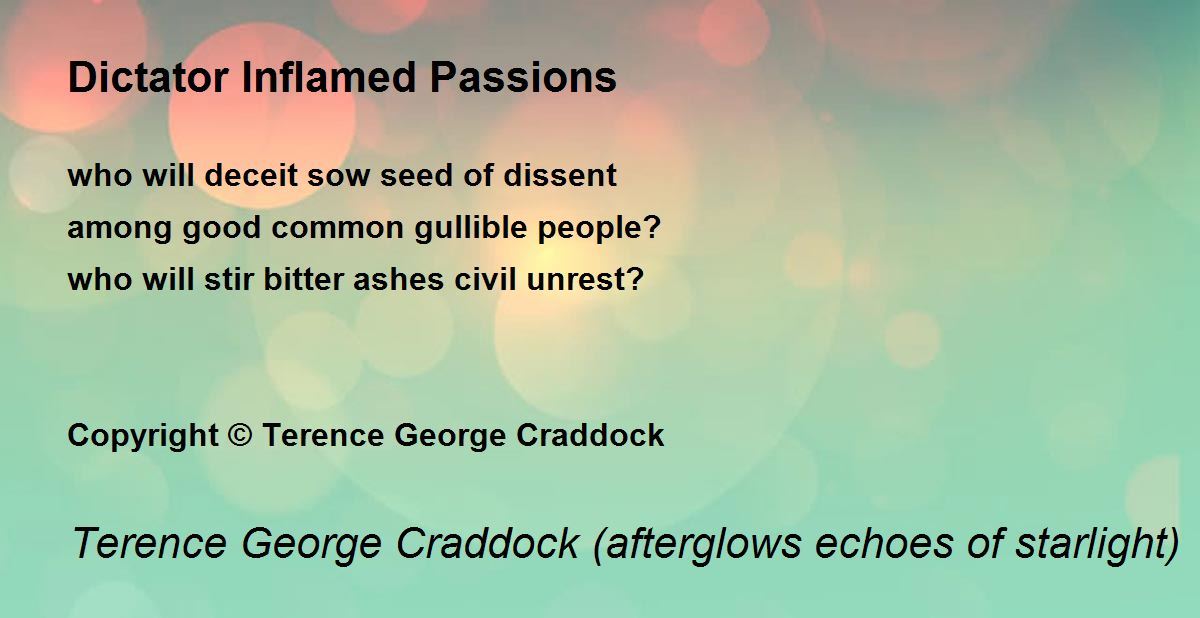 Dictator Inflamed Passions

who will deceit sow seed of dissent
among good common gullible people?
who will stir bitter ashes civil unrest?

Copyright © Terence George Craddock

Terence George Craddock (afterglows echoes of starlight)